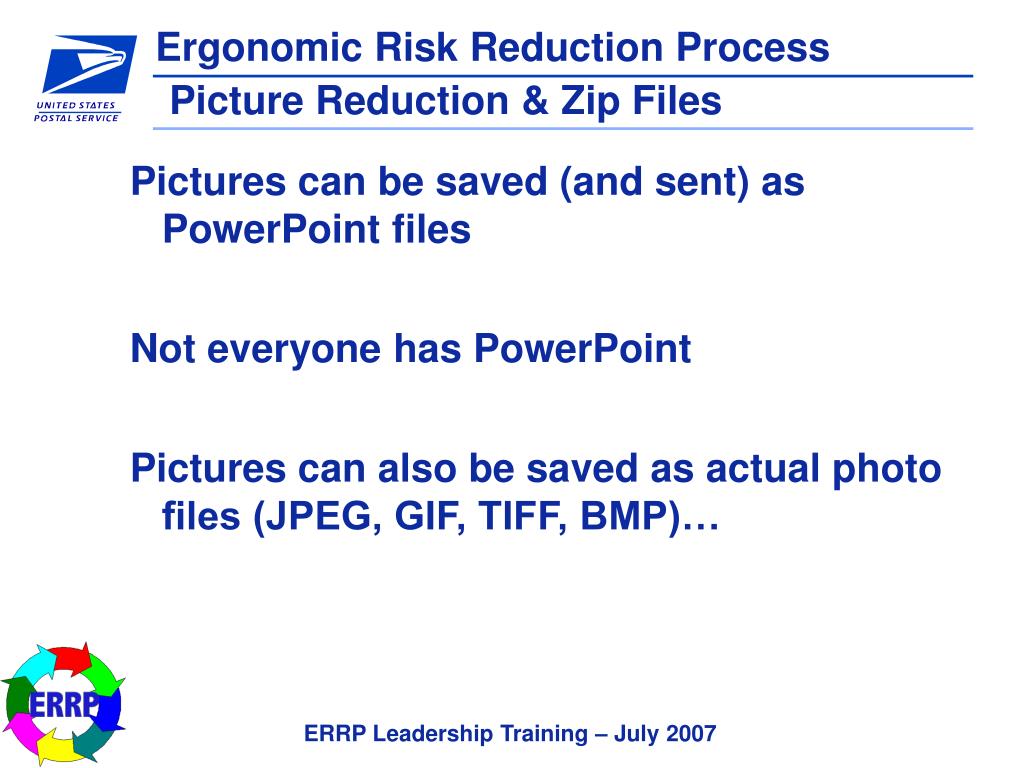 UNITED STATES POSTAL SERVICE

Ergonomic Risk Reduction Process

Picture Reduction & Zip Files

Pictures can be saved (and sent) as PowerPoint files

Not everyone has PowerPoint

Pictures can also be saved as actual photo files (JPEG, GIF, TIFF, BMP)…

ERRP

ERRP Leadership Training – July 2007